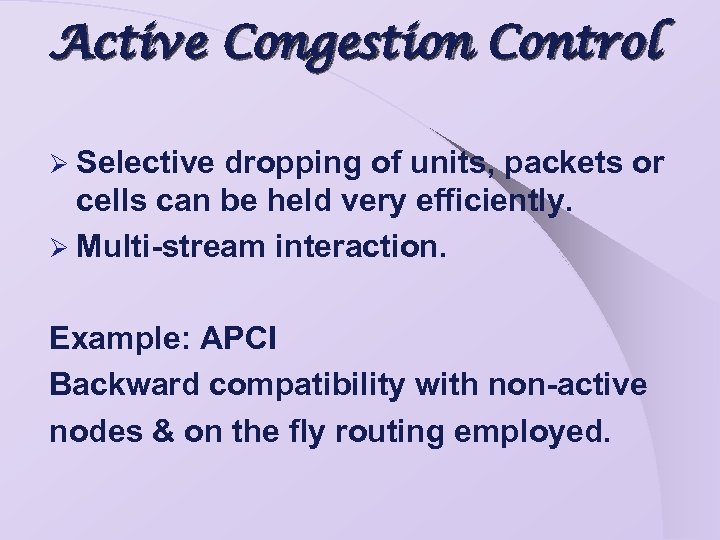 Active Congestion Control

➢ Selective dropping of units, packets or cells can be held very efficiently.
➢ Multi-stream interaction.

Example: APCI
Backward compatibility with non-active nodes & on the fly routing employed.